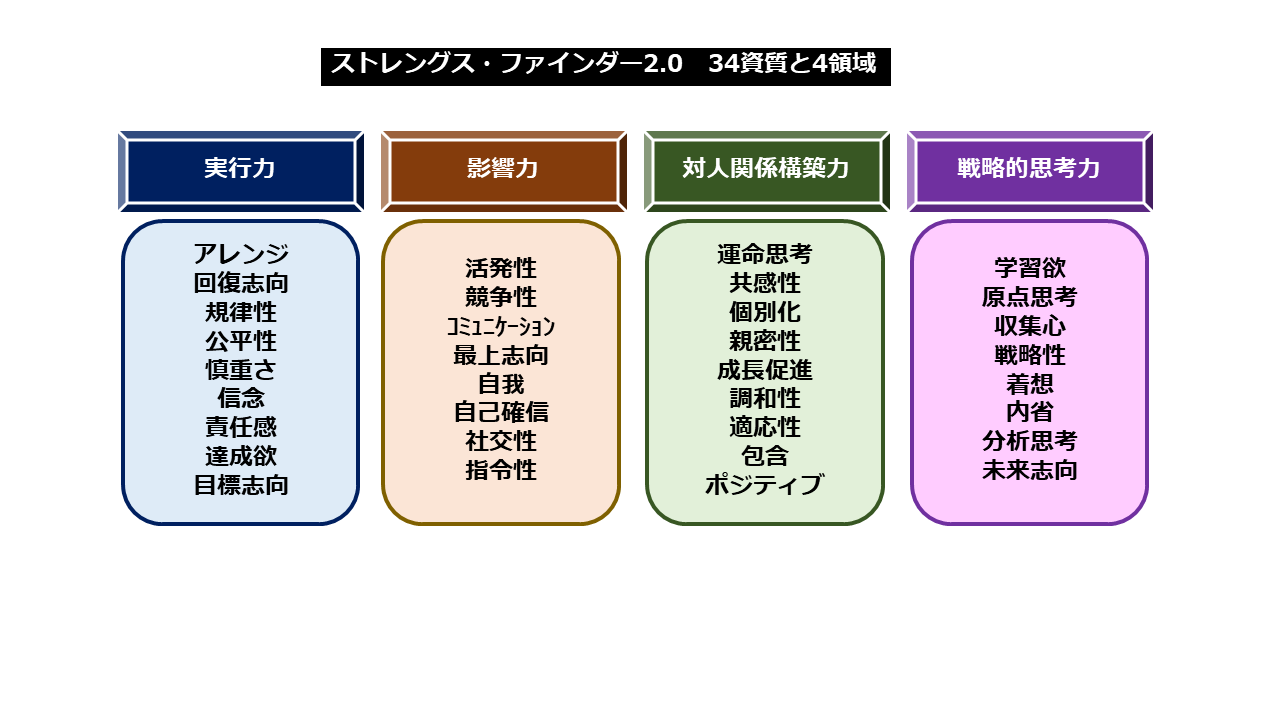 ストレングス・ファインダー2.0　34資質と4領域

実行力

アレンジ
回復志向
規律性
公平性
慎重さ
信念
責任感
達成欲
目標志向

影響力

活発性
競争性
ｺﾐｭﾆｹｰｼｮﾝ
最上志向
自我
自己確信
社交性
指令性

対人関係構築力

運命思考
共感性
個別化
親密性
成長促進
調和性
適応性
包含
ポジティブ

戦略的思考力

学習欲
原点思考
収集心
戦略性
着想
内省
分析思考
未来志向